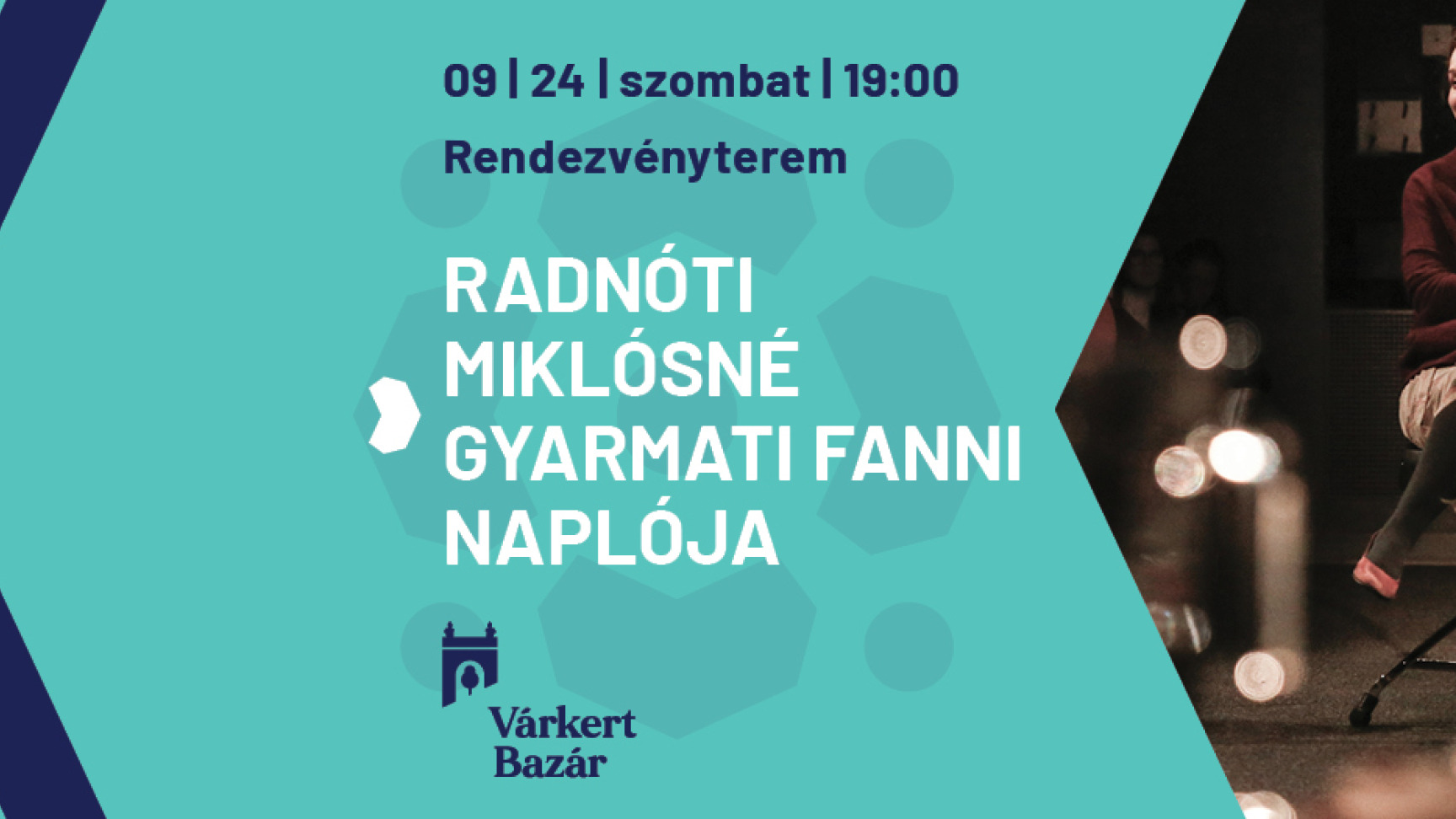 09 | 24 | szombat | 19:00

Rendezvényterem

RADNÓTI MIKLÓSNÉ GYARMATI FANNI NAPLÓJA

Várkert Bazár